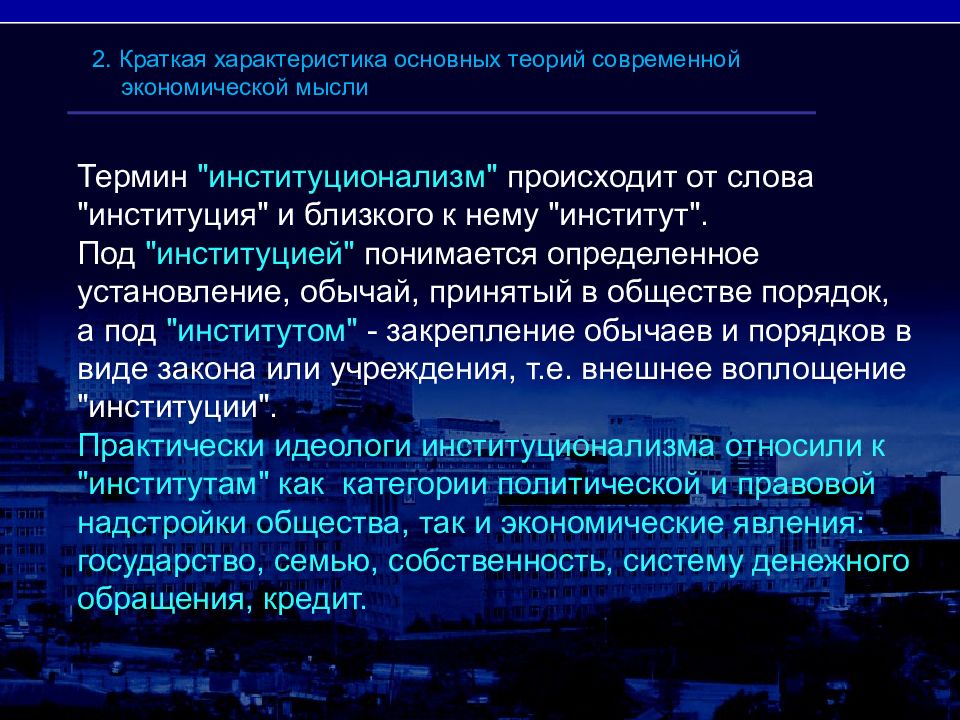 2. Краткая характеристика основных теорий современной экономической мысли

Термин "институционализм" происходит от слова "институция" и близкого к нему "институт".
Под "институцией" понимается определенное установление, обычай, принятый в обществе порядок, а под "институтом" - закрепление обычаев и порядков в виде закона или учреждения, т.е. внешнее воплощение "институции".
Практически идеологи институционализма относили к "институтам" как категории политической и правовой надстройки общества, так и экономические явления: государство, семью, собственность, систему денежного обращения, кредит.